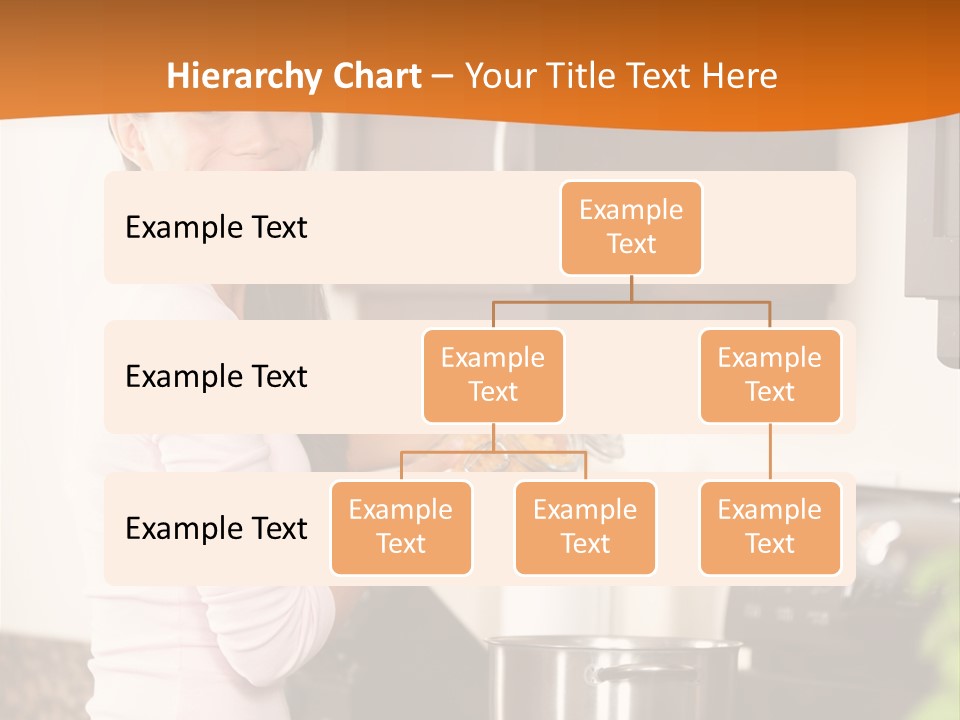 Hierarchy Chart – Your Title Text Here

Example Text

Example Text

Example Text

Example Text

Example Text

Example Text

Example Text

Example Text

Example Text